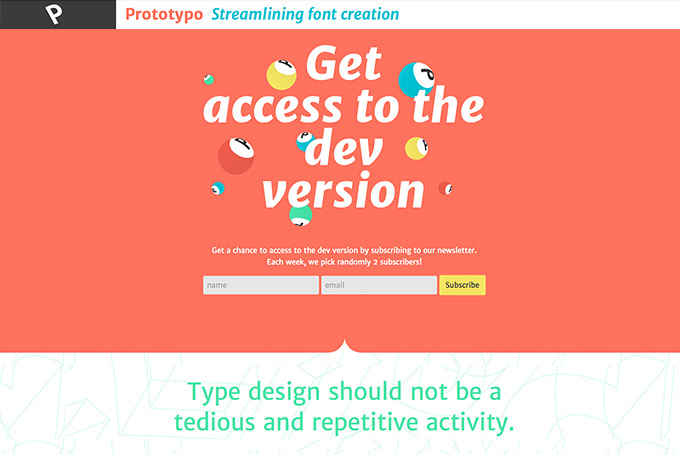 P

Prototypo Streamlining font creation

Get access to the dev version

Get a chance to access to the dev version by subscribing to our newsletter. Each week, we pick randomly 2 subscribers!

name

email

Subscribe

Type design should not be a tedious and repetitive activity.